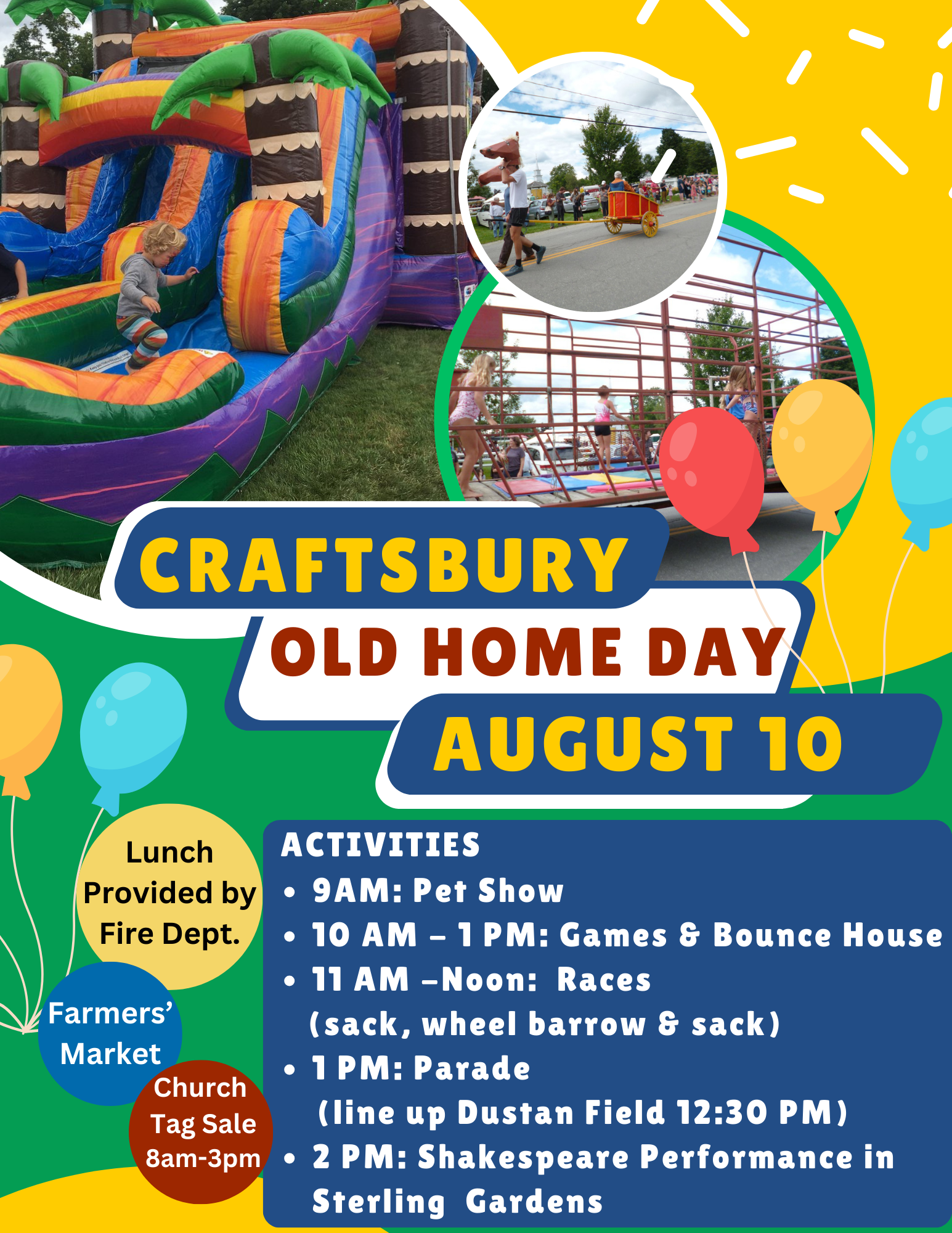 CRAFTSBURY
OLD HOME DAY
AUGUST 10

Lunch Provided by Fire Dept.

Farmers' Market

Church Tag Sale 8am-3pm

ACTIVITIES
• 9AM: Pet Show
• 10 AM – 1 PM: Games & Bounce House
• 11 AM –Noon: Races (sack, wheel barrow & sack)
• 1 PM: Parade (line up Dustan Field 12:30 PM)
• 2 PM: Shakespeare Performance in Sterling Gardens